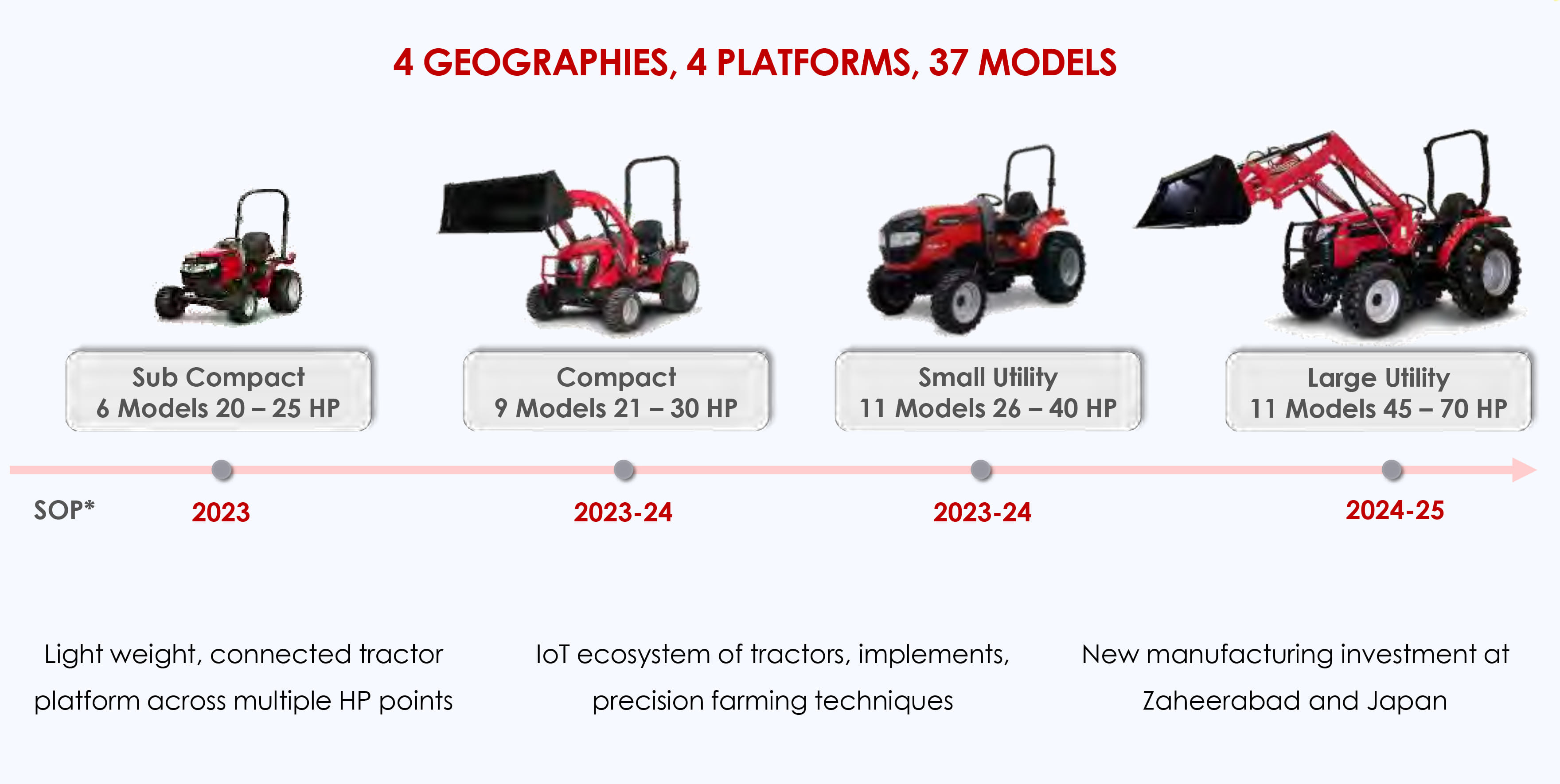 4 GEOGRAPHIES, 4 PLATFORMS, 37 MODELS

Sub Compact
6 Models 20 – 25 HP

Compact
9 Models 21 – 30 HP

Small Utility
11 Models 26 – 40 HP

Large Utility
11 Models 45 – 70 HP

SOP*

2023

2023-24

2023-24

2024-25

Light weight, connected tractor platform across multiple HP points

IoT ecosystem of tractors, implements, precision farming techniques

New manufacturing investment at Zaheerabad and Japan